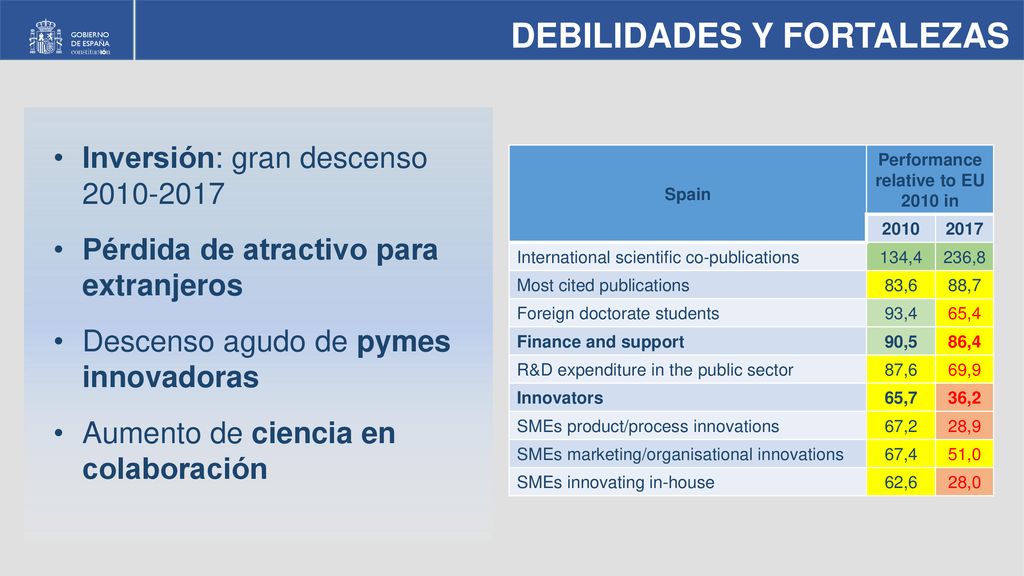 GOBIERNO DE ESPAÑA
constitución

DEBILIDADES Y FORTALEZAS

• Inversión: gran descenso 2010-2017

• Pérdida de atractivo para extranjeros

• Descenso agudo de pymes innovadoras

• Aumento de ciencia en colaboración

| Spain | Performance relative to EU 2010 in | |
|---|---|---|
| | 2010 | 2017 |
| International scientific co-publications | 134,4 | 236,8 |
| Most cited publications | 83,6 | 88,7 |
| Foreign doctorate students | 93,4 | 65,4 |
| Finance and support | 90,5 | 86,4 |
| R&D expenditure in the public sector | 87,6 | 69,9 |
| Innovators | 65,7 | 36,2 |
| SMEs product/process innovations | 67,2 | 28,9 |
| SMEs marketing/organisational innovations | 67,4 | 51,0 |
| SMEs innovating in-house | 62,6 | 28,0 |